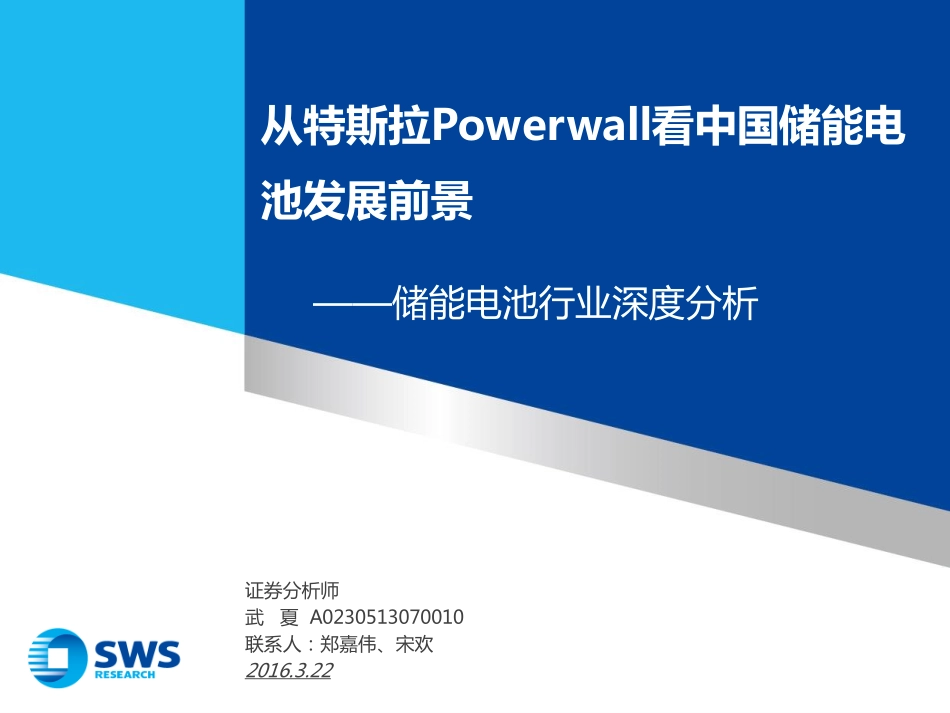 从特斯拉Powerwall看中国储能电池发展前景

——储能电池行业深度分析

证券分析师
武 夏 A0230513070010
联系人：郑嘉伟、宋欢
2016.3.22

SWS
RESEARCH